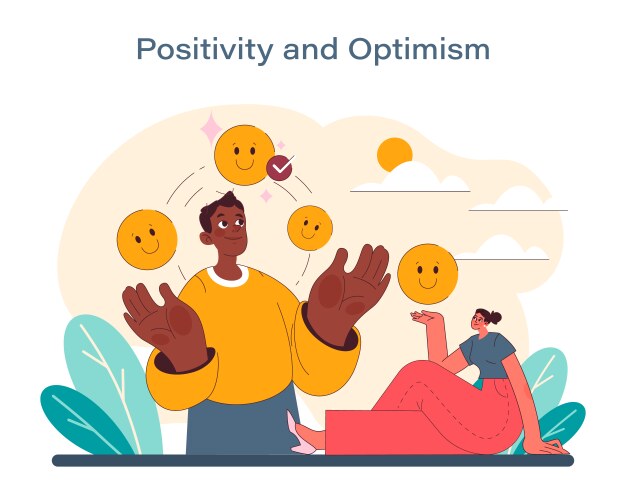 Positivity and Optimism